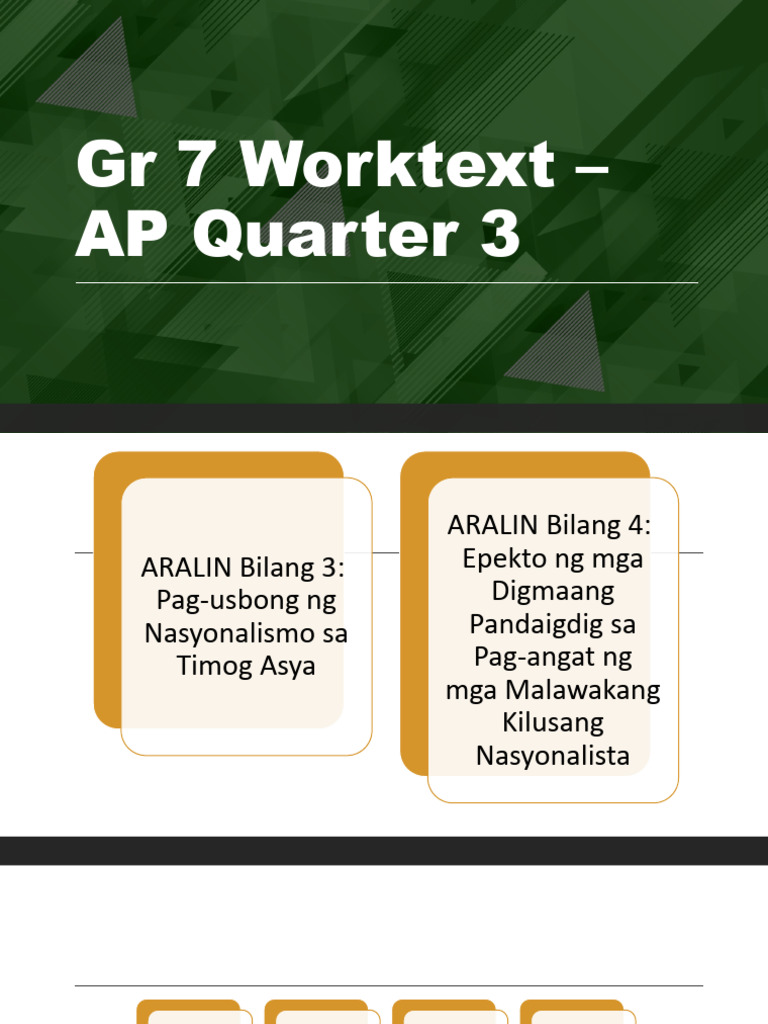 Gr 7 Worktext – AP Quarter 3

ARALIN Bilang 3: Pag-usbong ng Nasyonalismo sa Timog Asya

ARALIN Bilang 4: Epekto ng mga Digmaang Pandaigdig sa Pag-angat ng mga Malawakang Kilusang Nasyonalista